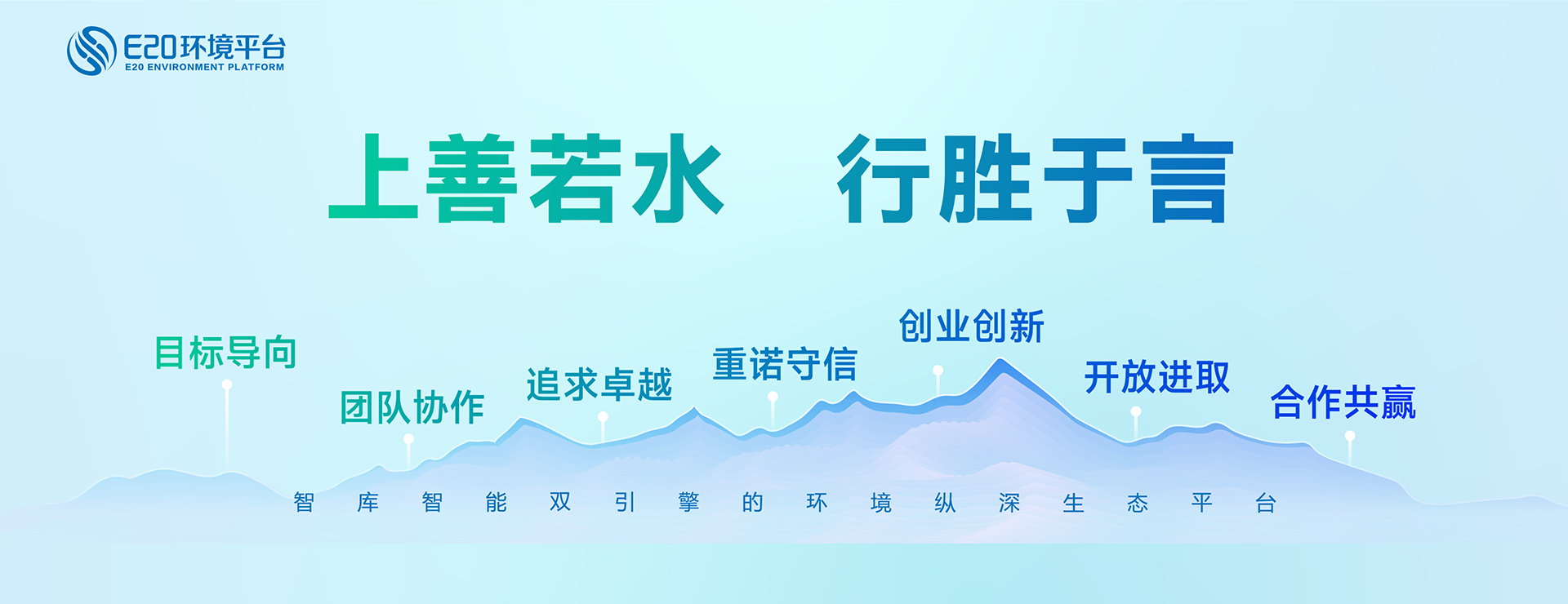 E20环境平台
E20 ENVIRONMENT PLATFORM

上善若水　行胜于言

目标导向

团队协作

追求卓越

重诺守信

创业创新

开放进取

合作共赢

智库智能双引擎的环境纵深生态平台